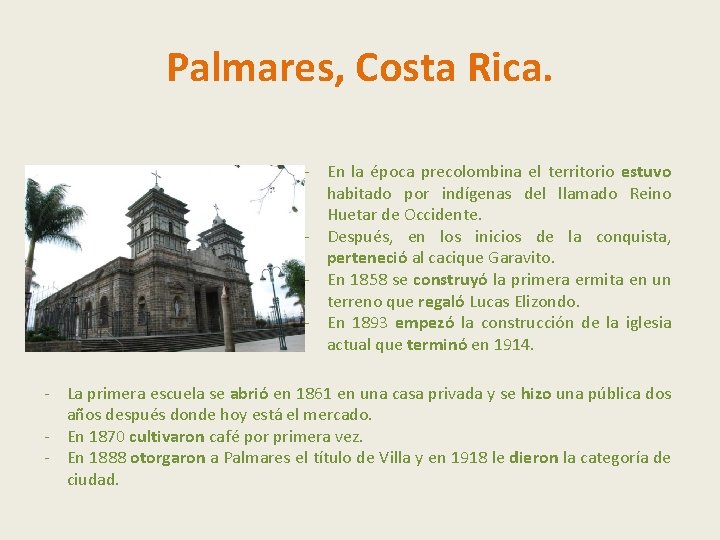 Palmares, Costa Rica.

- En la época precolombina el territorio estuvo habitado por indígenas del llamado Reino Huetar de Occidente.
- Después, en los inicios de la conquista, perteneció al cacique Garavito.
- En 1858 se construyó la primera ermita en un terreno que regaló Lucas Elizondo.
- En 1893 empezó la construcción de la iglesia actual que terminó en 1914.

- La primera escuela se abrió en 1861 en una casa privada y se hizo una pública dos años después donde hoy está el mercado.
- En 1870 cultivaron café por primera vez.
- En 1888 otorgaron a Palmares el título de Villa y en 1918 le dieron la categoría de ciudad.